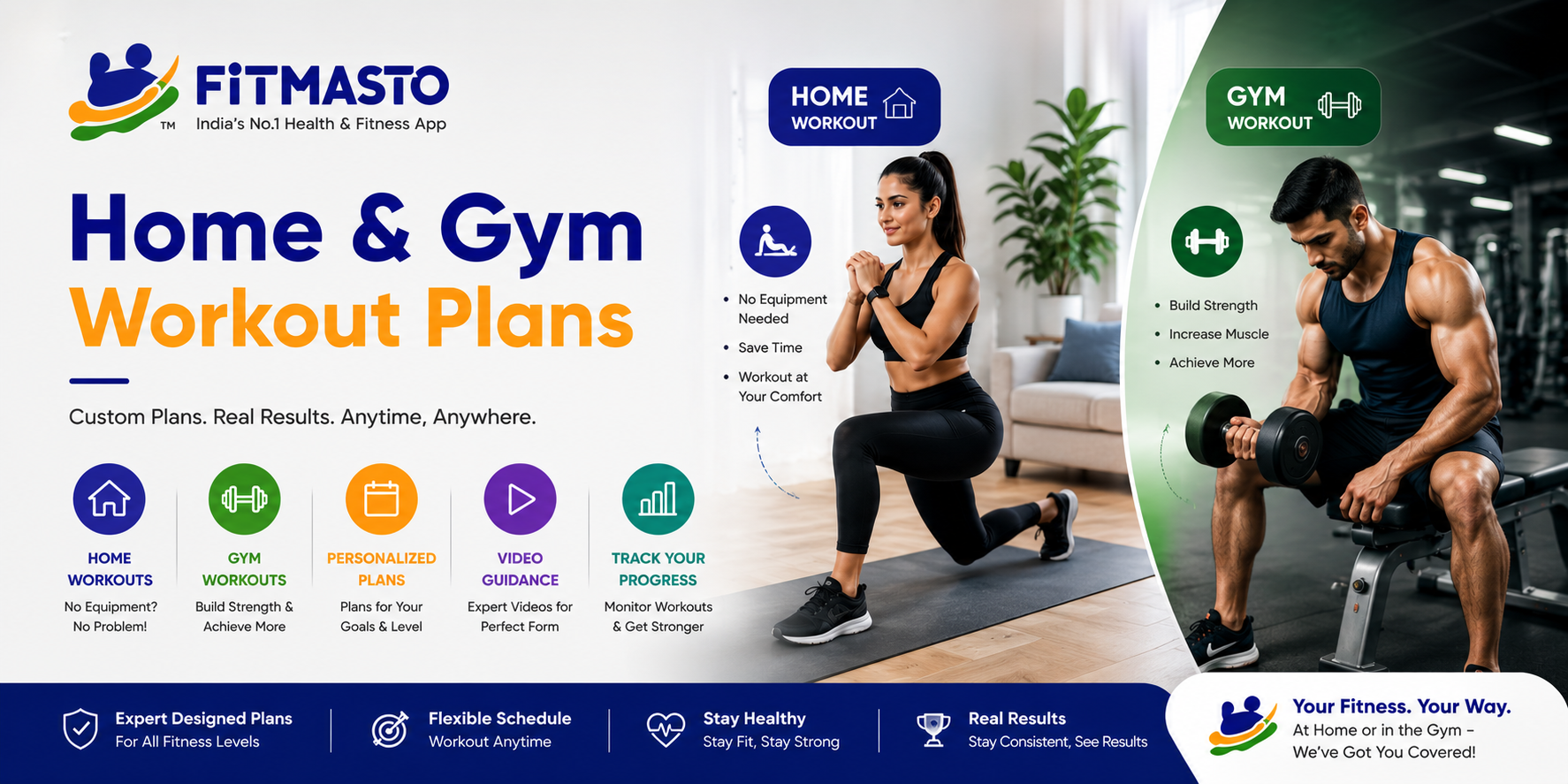 FiTMASTO
TM
India's No.1 Health & Fitness App

Home & Gym
Workout Plans

Custom Plans. Real Results. Anytime, Anywhere.

HOME WORKOUTS
No Equipment? No Problem!

GYM WORKOUTS
Build Strength & Achieve More

PERSONALIZED PLANS
Plans for Your Goals & Level

VIDEO GUIDANCE
Expert Videos for Perfect Form

TRACK YOUR PROGRESS
Monitor Workouts & Get Stronger

HOME WORKOUT

• No Equipment Needed
• Save Time
• Workout at Your Comfort

GYM WORKOUT

• Build Strength
• Increase Muscle
• Achieve More

Expert Designed Plans
For All Fitness Levels

Flexible Schedule
Workout Anytime

Stay Healthy
Stay Fit, Stay Strong

Real Results
Stay Consistent, See Results

Your Fitness. Your Way.
At Home or in the Gym – We've Got You Covered!